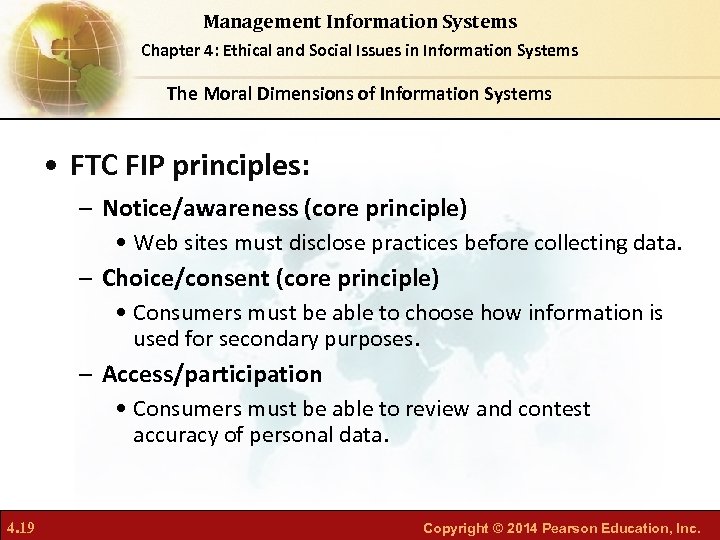 Management Information Systems
Chapter 4: Ethical and Social Issues in Information Systems

The Moral Dimensions of Information Systems

• FTC FIP principles:
– Notice/awareness (core principle)
• Web sites must disclose practices before collecting data.
– Choice/consent (core principle)
• Consumers must be able to choose how information is used for secondary purposes.
– Access/participation
• Consumers must be able to review and contest accuracy of personal data.

4.19
Copyright © 2014 Pearson Education, Inc.